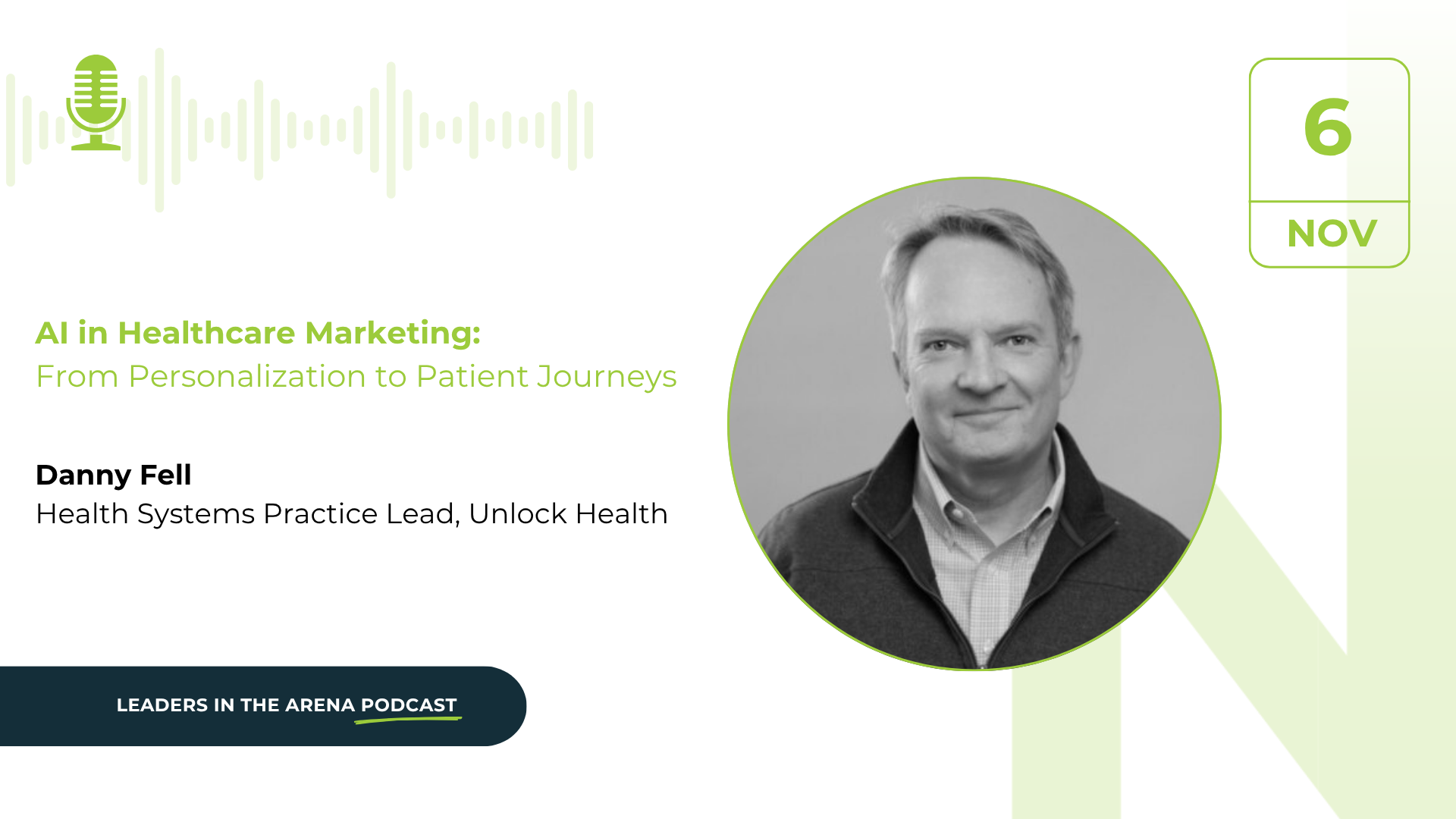 6
NOV

AI in Healthcare Marketing:
From Personalization to Patient Journeys

Danny Fell
Health Systems Practice Lead, Unlock Health

LEADERS IN THE ARENA PODCAST